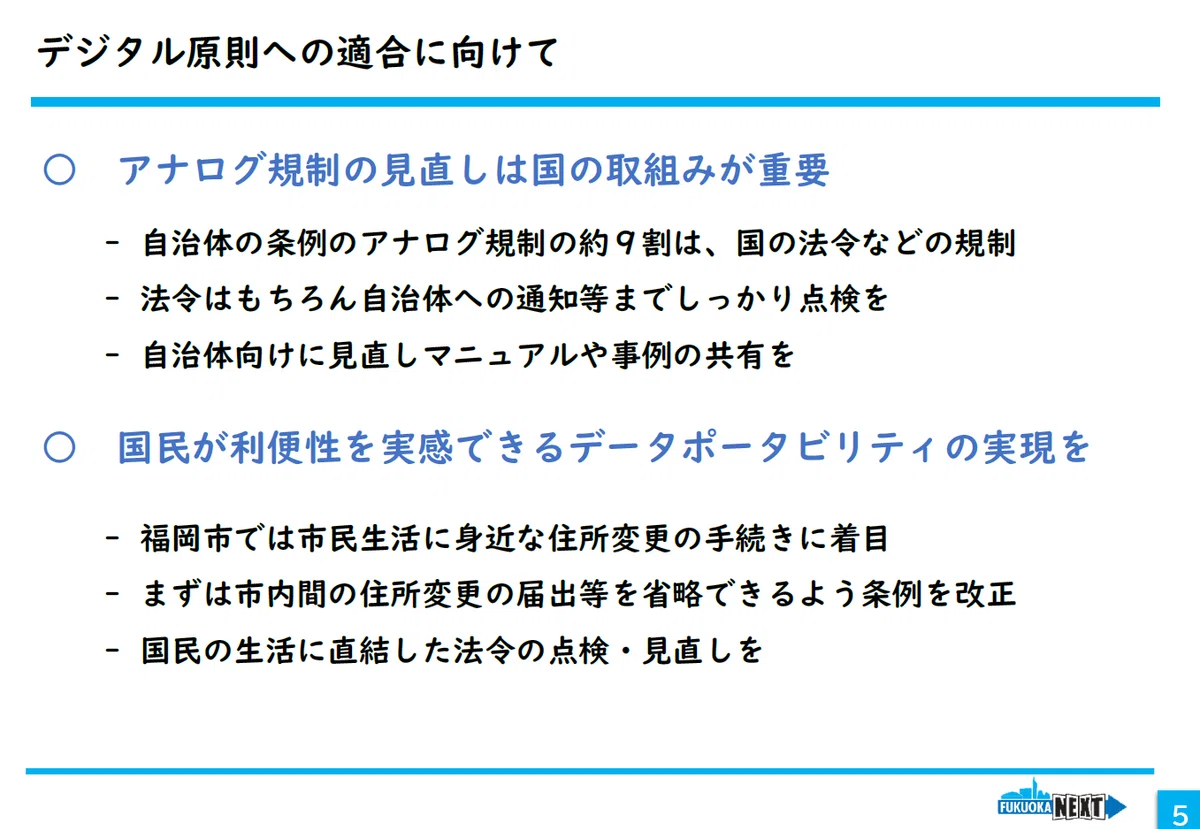 デジタル原則への適合に向けて

○　アナログ規制の見直しは国の取組みが重要

－ 自治体の条例のアナログ規制の約９割は、国の法令などの規制

－ 法令はもちろん自治体への通知等までしっかり点検を

－ 自治体向けに見直しマニュアルや事例の共有を

○　国民が利便性を実感できるデータポータビリティの実現を

－ 福岡市では市民生活に身近な住所変更の手続きに着目

－ まずは市内間の住所変更の届出等を省略できるよう条例を改正

－ 国民の生活に直結した法令の点検・見直しを

FUKUOKA NEXT

5